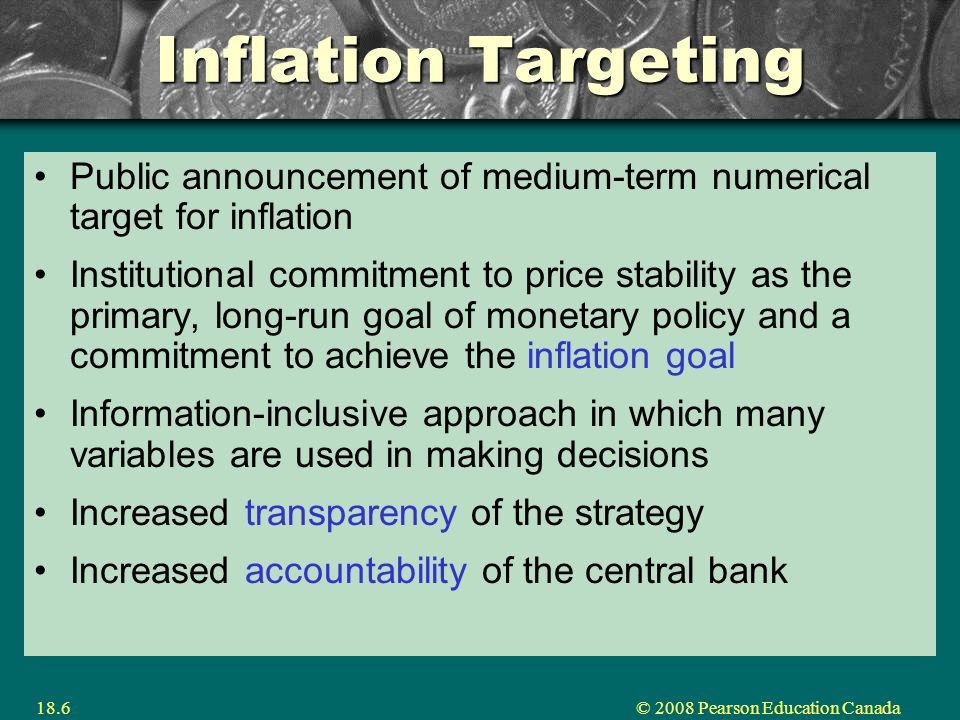 Inflation Targeting

• Public announcement of medium-term numerical target for inflation

• Institutional commitment to price stability as the primary, long-run goal of monetary policy and a commitment to achieve the inflation goal

• Information-inclusive approach in which many variables are used in making decisions

• Increased transparency of the strategy

• Increased accountability of the central bank

18.6

© 2008 Pearson Education Canada